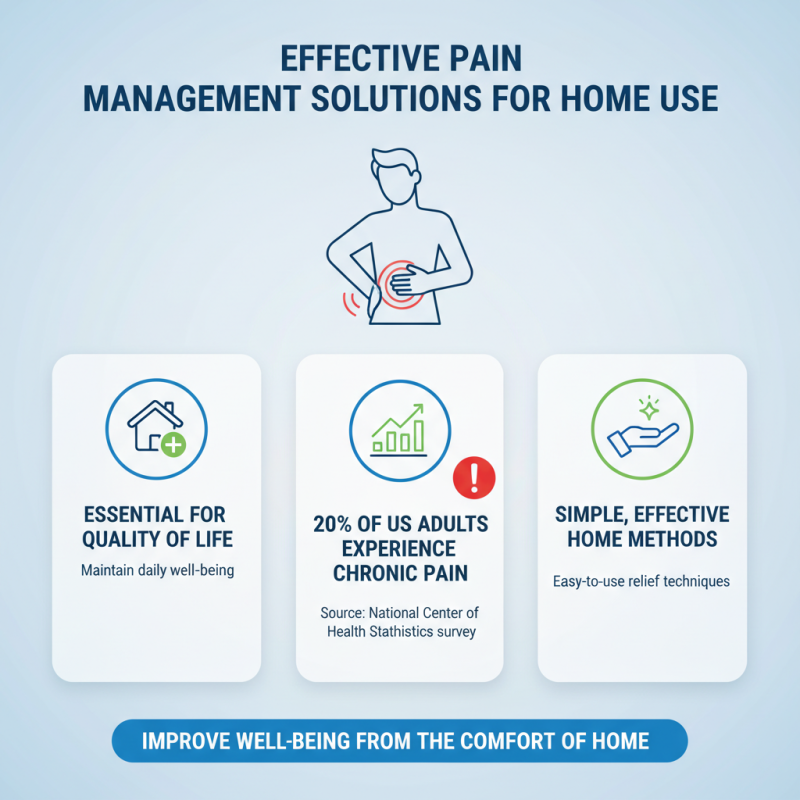 EFFECTIVE PAIN MANAGEMENT SOLUTIONS FOR HOME USE

ESSENTIAL FOR QUALITY OF LIFE

Maintain daily well-being

20% OF US ADULTS EXPERIENCE CHRONIC PAIN

Source: National Center of Health Stathistics survey

SIMPLE, EFFECTIVE HOME METHODS

Easy-to-use relief techniques

IMPROVE WELL-BEING FROM THE COMFORT OF HOME